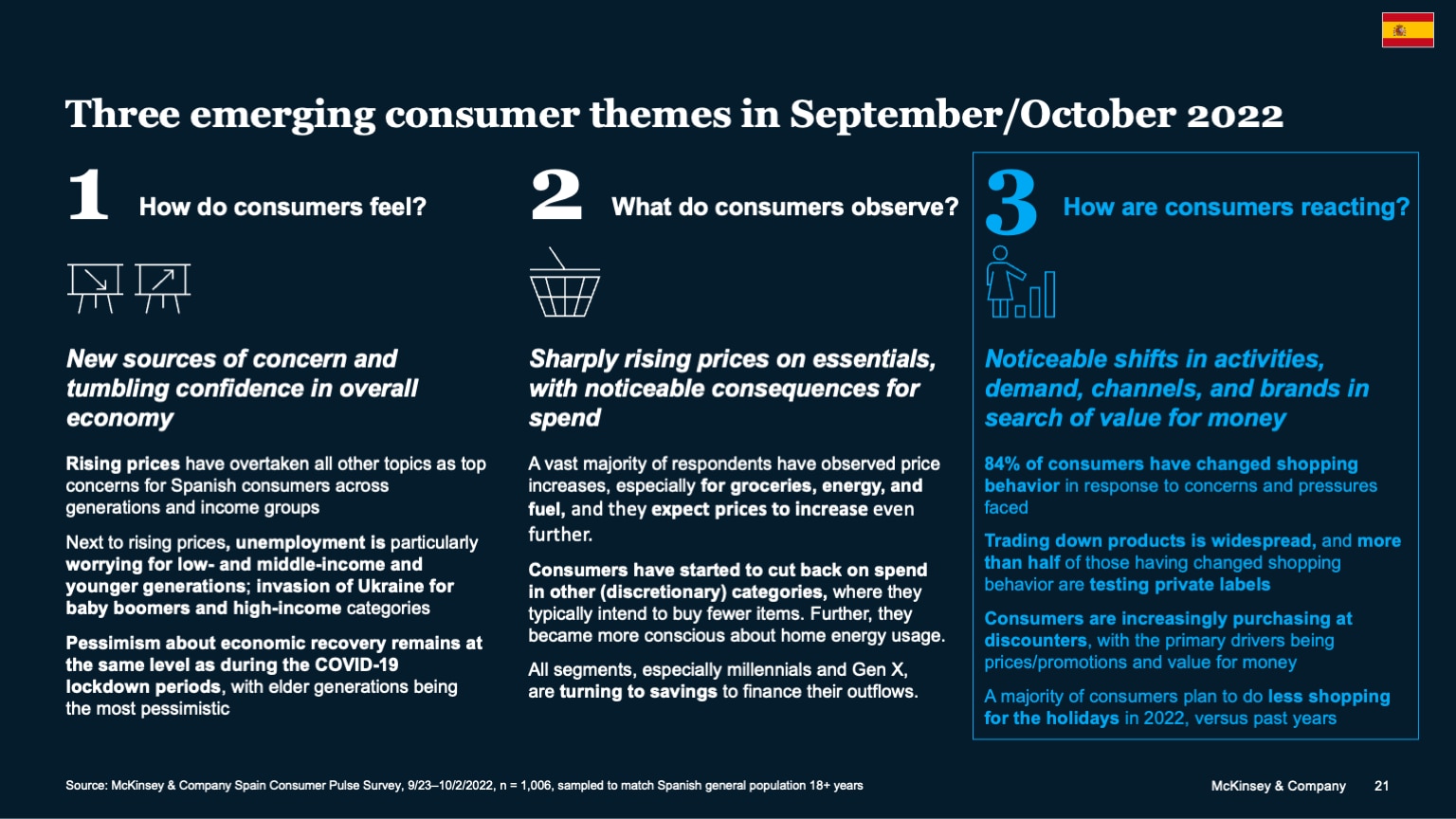 Three emerging consumer themes in September/October 2022

1 How do consumers feel?

New sources of concern and tumbling confidence in overall economy

Rising prices have overtaken all other topics as top concerns for Spanish consumers across generations and income groups

Next to rising prices, unemployment is particularly worrying for low- and middle-income and younger generations; invasion of Ukraine for baby boomers and high-income categories

Pessimism about economic recovery remains at the same level as during the COVID-19 lockdown periods, with elder generations being the most pessimistic

2 What do consumers observe?

Sharply rising prices on essentials, with noticeable consequences for spend

A vast majority of respondents have observed price increases, especially for groceries, energy, and fuel, and they expect prices to increase even further.

Consumers have started to cut back on spend in other (discretionary) categories, where they typically intend to buy fewer items. Further, they became more conscious about home energy usage.

All segments, especially millennials and Gen X, are turning to savings to finance their outflows.

3 How are consumers reacting?

Noticeable shifts in activities, demand, channels, and brands in search of value for money

84% of consumers have changed shopping behavior in response to concerns and pressures faced

Trading down products is widespread, and more than half of those having changed shopping behavior are testing private labels

Consumers are increasingly purchasing at discounters, with the primary drivers being prices/promotions and value for money

A majority of consumers plan to do less shopping for the holidays in 2022, versus past years

Source: McKinsey & Company Spain Consumer Pulse Survey, 9/23–10/2/2022, n = 1,006, sampled to match Spanish general population 18+ years

McKinsey & Company 21